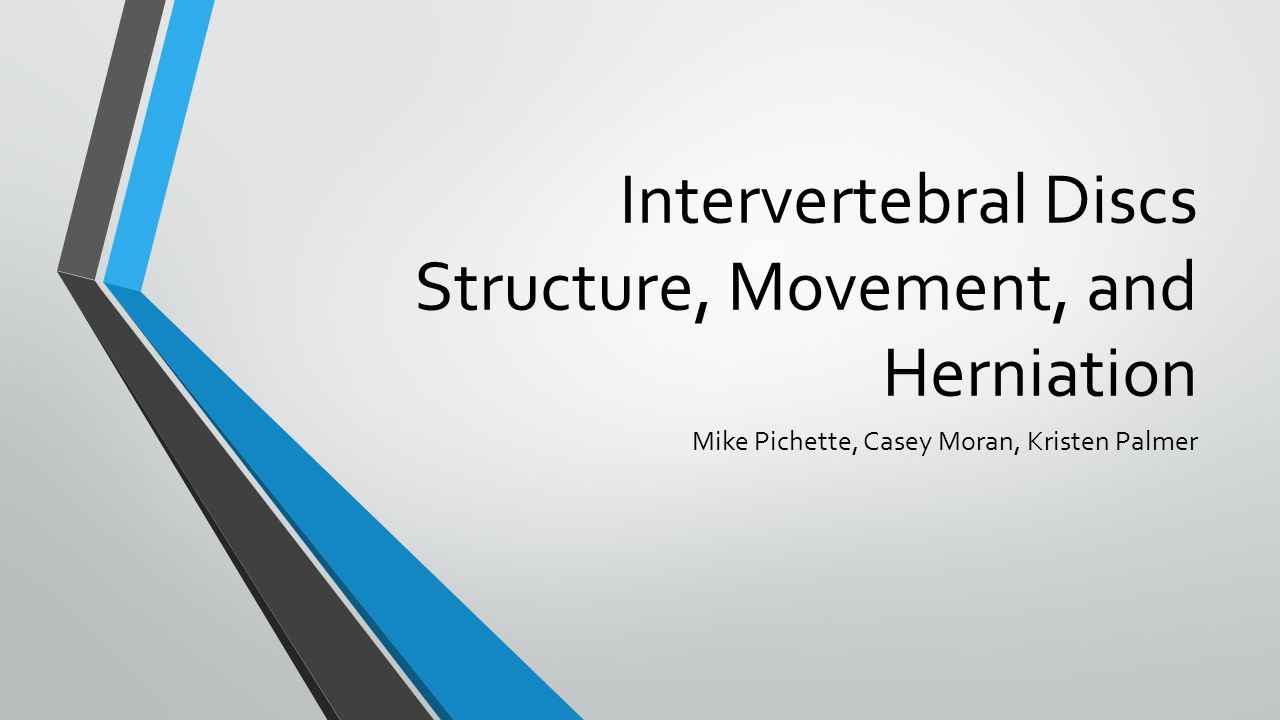 Intervertebral Discs Structure, Movement, and Herniation

Mike Pichette, Casey Moran, Kristen Palmer